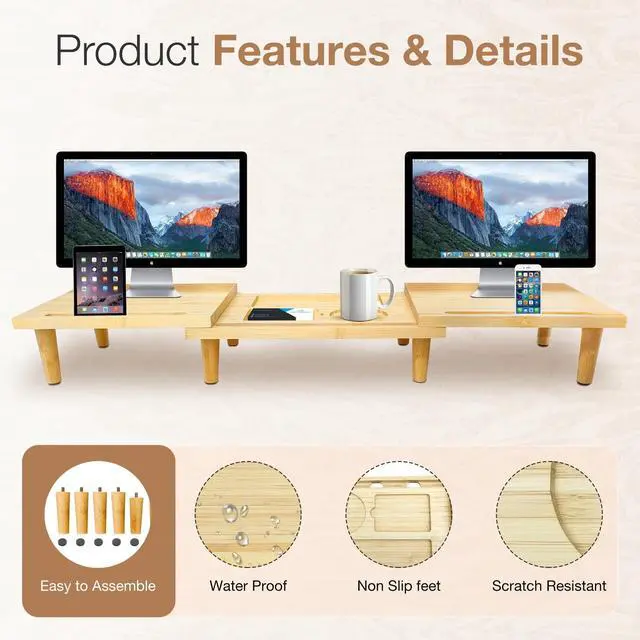 Product Features & Details

Easy to Assemble

Water Proof

Non Slip feet

Scratch Resistant